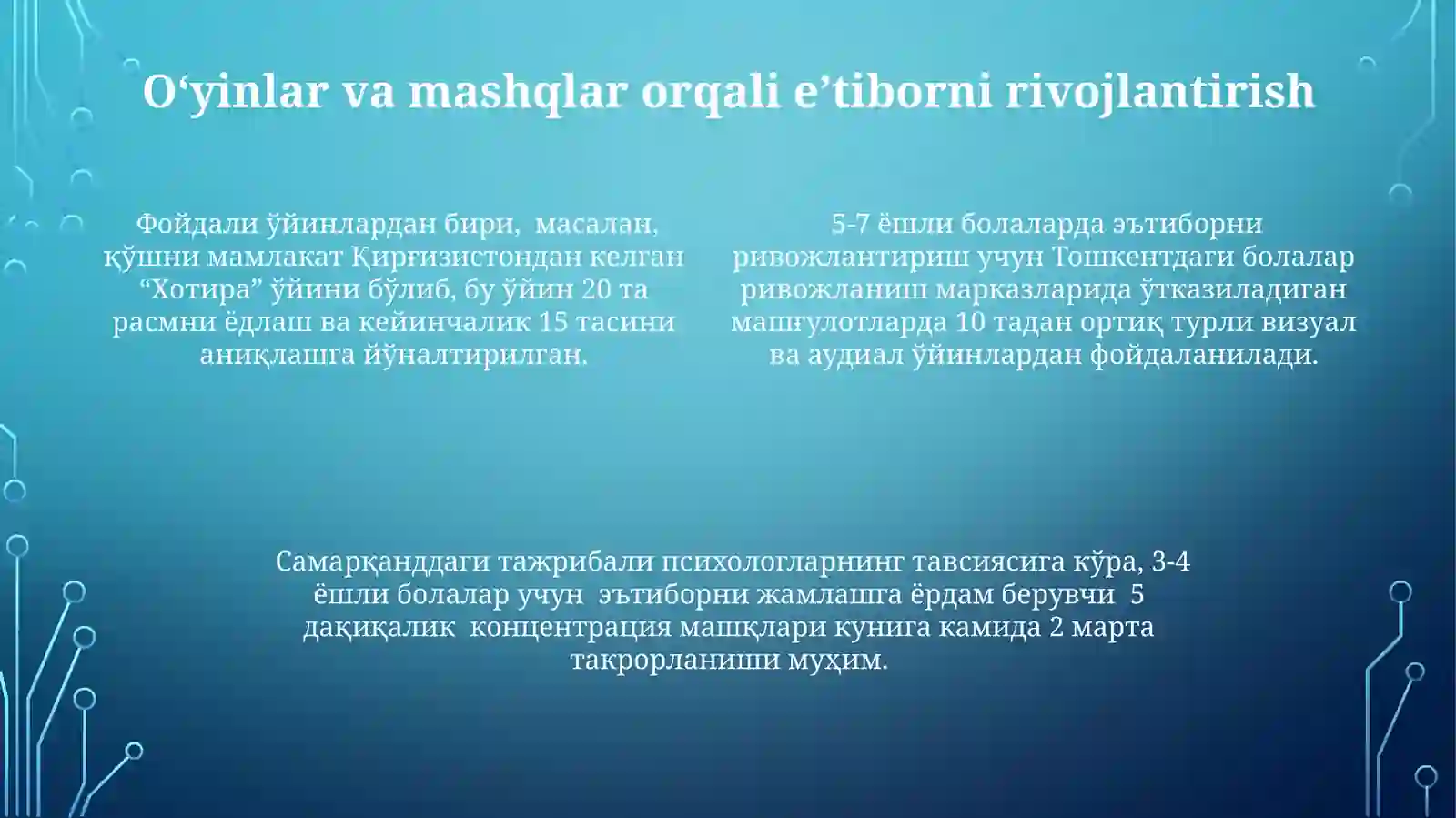 O‘yinlar va mashqlar orqali e’tiborni rivojlantirish

Фойдали ўйинлардан бири, масалан, қўшни мамлакат Қирғизистондан келган “Хотира” ўйини бўлиб, бу ўйин 20 та расмни ёдлаш ва кейинчалик 15 тасини аниқлашга йўналтирилган.

5-7 ёшли болаларда эътиборни ривожлантириш учун Тошкентдаги болалар ривожланиш марказларида ўтказиладиган машғулотларда 10 тадан ортиқ турли визуал ва аудиал ўйинлардан фойдаланилади.

Самарқанддаги тажрибали психологларнинг тавсиясига кўра, 3-4 ёшли болалар учун эътиборни жамлашга ёрдам берувчи 5 дақиқалик концентрация машқлари кунига камида 2 марта такрорланиши муҳим.